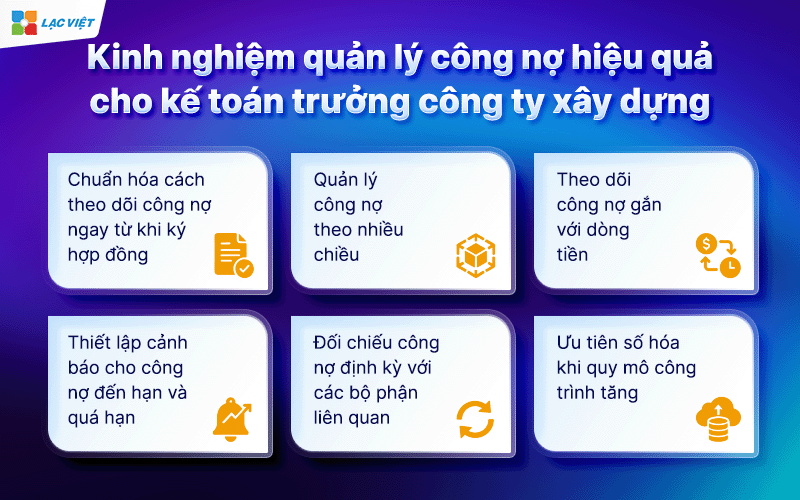 LẠC VIỆT

Kinh nghiệm quản lý công nợ hiệu quả cho kế toán trưởng công ty xây dựng

Chuẩn hóa cách theo dõi công nợ ngay từ khi ký hợp đồng

Quản lý công nợ theo nhiều chiều

Theo dõi công nợ gắn với dòng tiền

Thiết lập cảnh báo cho công nợ đến hạn và quá hạn

Đối chiếu công nợ định kỳ với các bộ phận liên quan

Ưu tiên số hóa khi quy mô công trình tăng